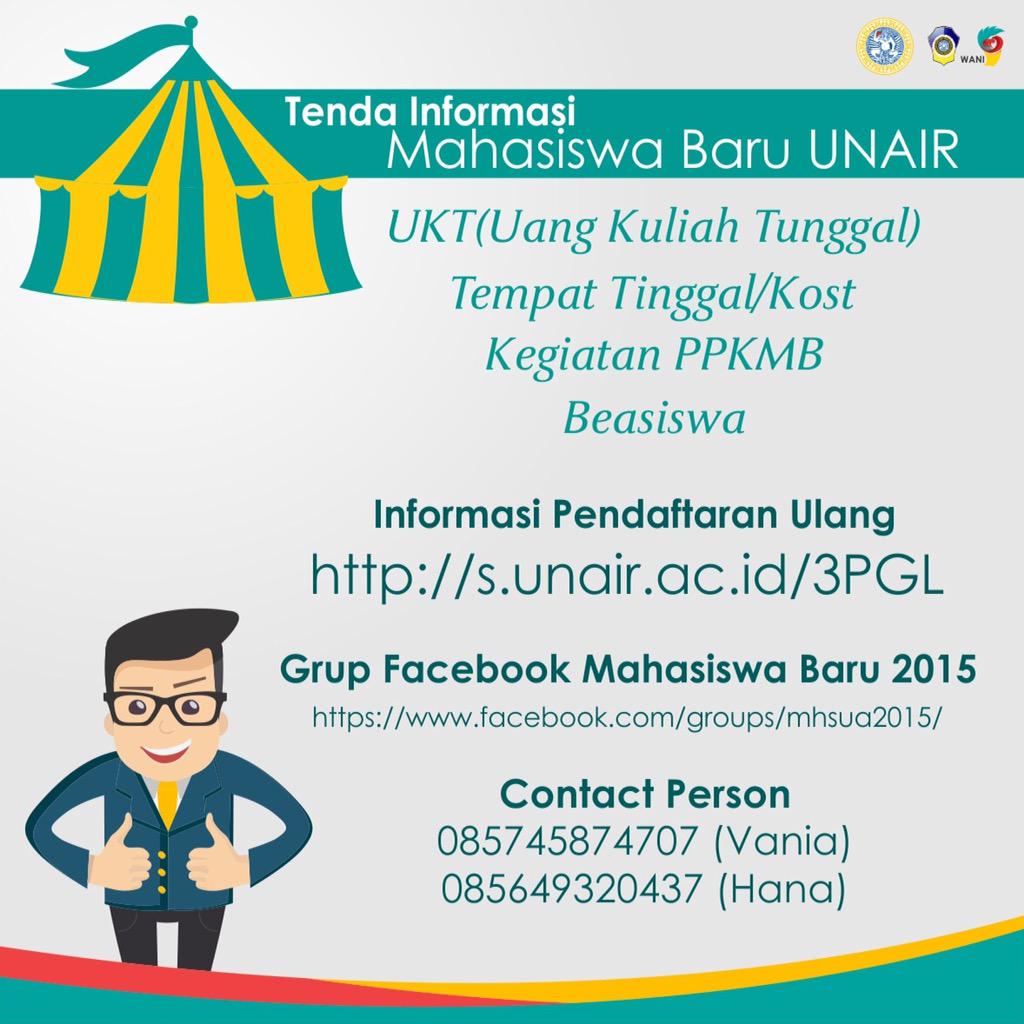 WANI

Tenda Informasi
Mahasiswa Baru UNAIR

UKT(Uang Kuliah Tunggal)
Tempat Tinggal/Kost
Kegiatan PPKMB
Beasiswa

Informasi Pendaftaran Ulang
http://s.unair.ac.id/3PGL

Grup Facebook Mahasiswa Baru 2015
https://www.facebook.com/groups/mhsua2015/

Contact Person
085745874707 (Vania)
085649320437 (Hana)